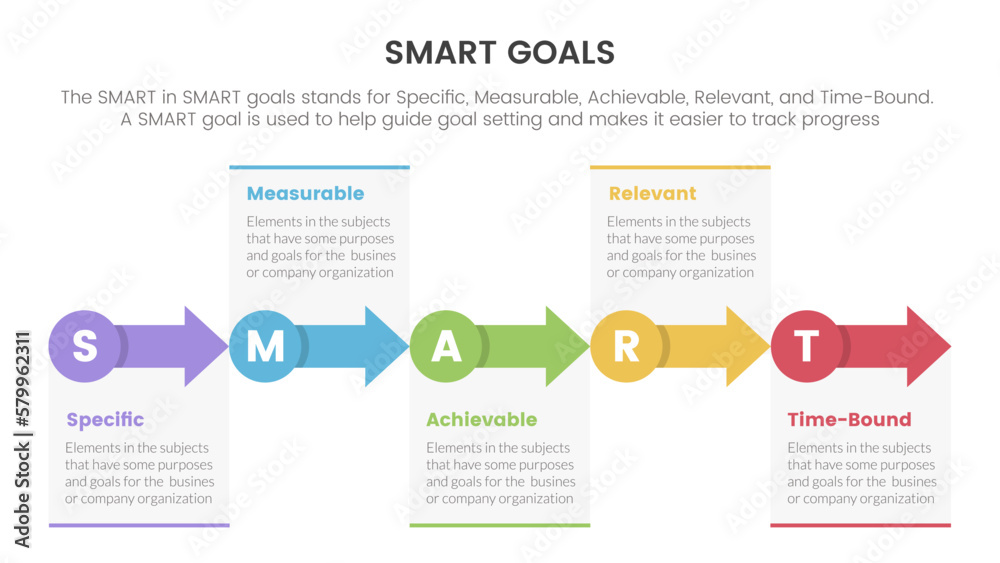 SMART GOALS

The SMART in SMART goals stands for Specific, Measurable, Achievable, Relevant, and Time-Bound. A SMART goal is used to help guide goal setting and makes it easier to track progress

Measurable
Elements in the subjects that have some purposes and goals for the busines or company organization

Relevant
Elements in the subjects that have some purposes and goals for the busines or company organization

S M A R T

Specific
Elements in the subjects that have some purposes and goals for the busines or company organization

Achievable
Elements in the subjects that have some purposes and goals for the busines or company organization

Time-Bound
Elements in the subjects that have some purposes and goals for the busines or company organization

Adobe Stock | #579962311